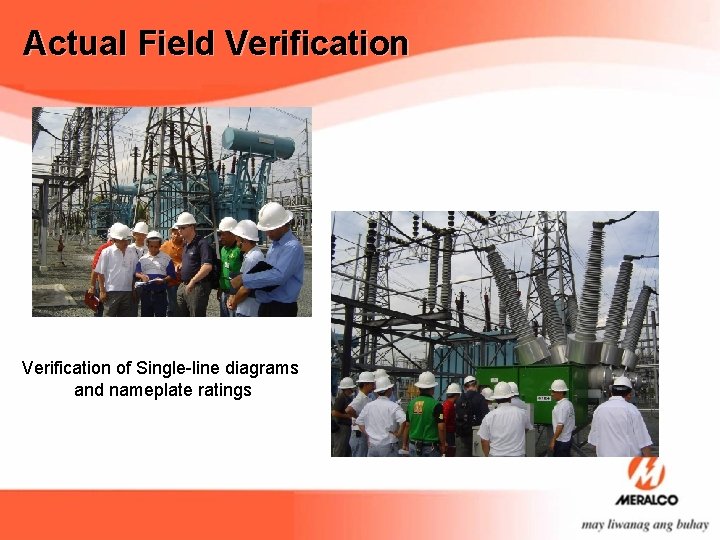 Actual Field Verification

Verification of Single-line diagrams and nameplate ratings

MERALCO

may liwanag ang buhay